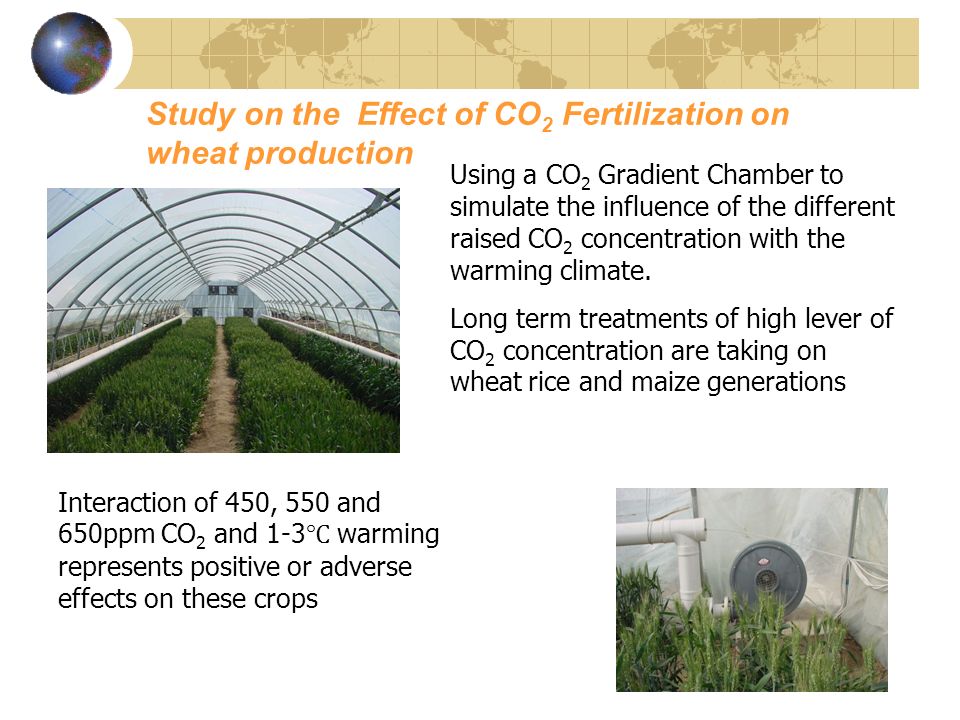 Study on the Effect of $CO_2$ Fertilization on wheat production

Using a $CO_2$ Gradient Chamber to simulate the influence of the different raised $CO_2$ concentration with the warming climate.

Long term treatments of high lever of $CO_2$ concentration are taking on wheat rice and maize generations

Interaction of 450, 550 and 650ppm $CO_2$ and 1-3℃ warming represents positive or adverse effects on these crops